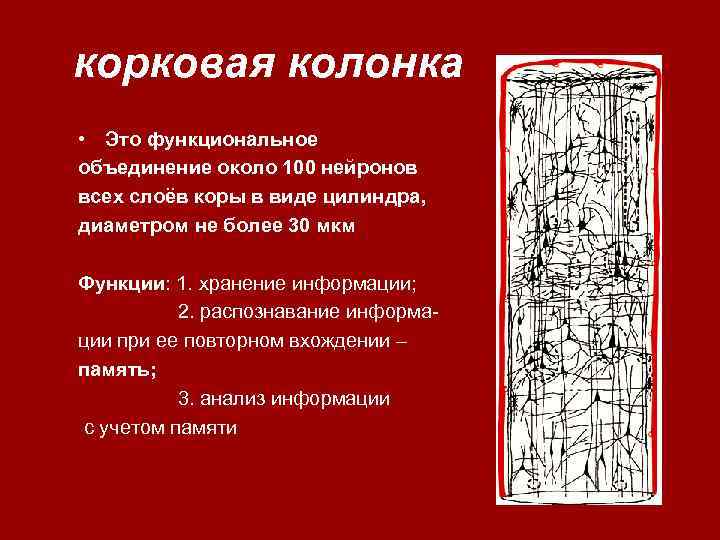 корковая колонка

• Это функциональное объединение около 100 нейронов всех слоёв коры в виде цилиндра, диаметром не более 30 мкм

Функции: 1. хранение информации;
2. распознавание информации при ее повторном вхождении – память;
3. анализ информации с учетом памяти